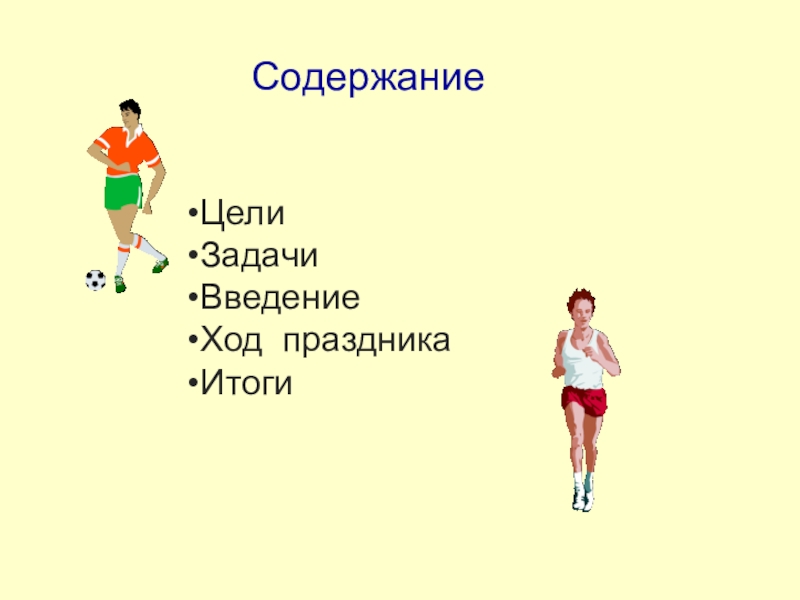 Содержание

•Цели
•Задачи
•Введение
•Ход праздника
•Итоги